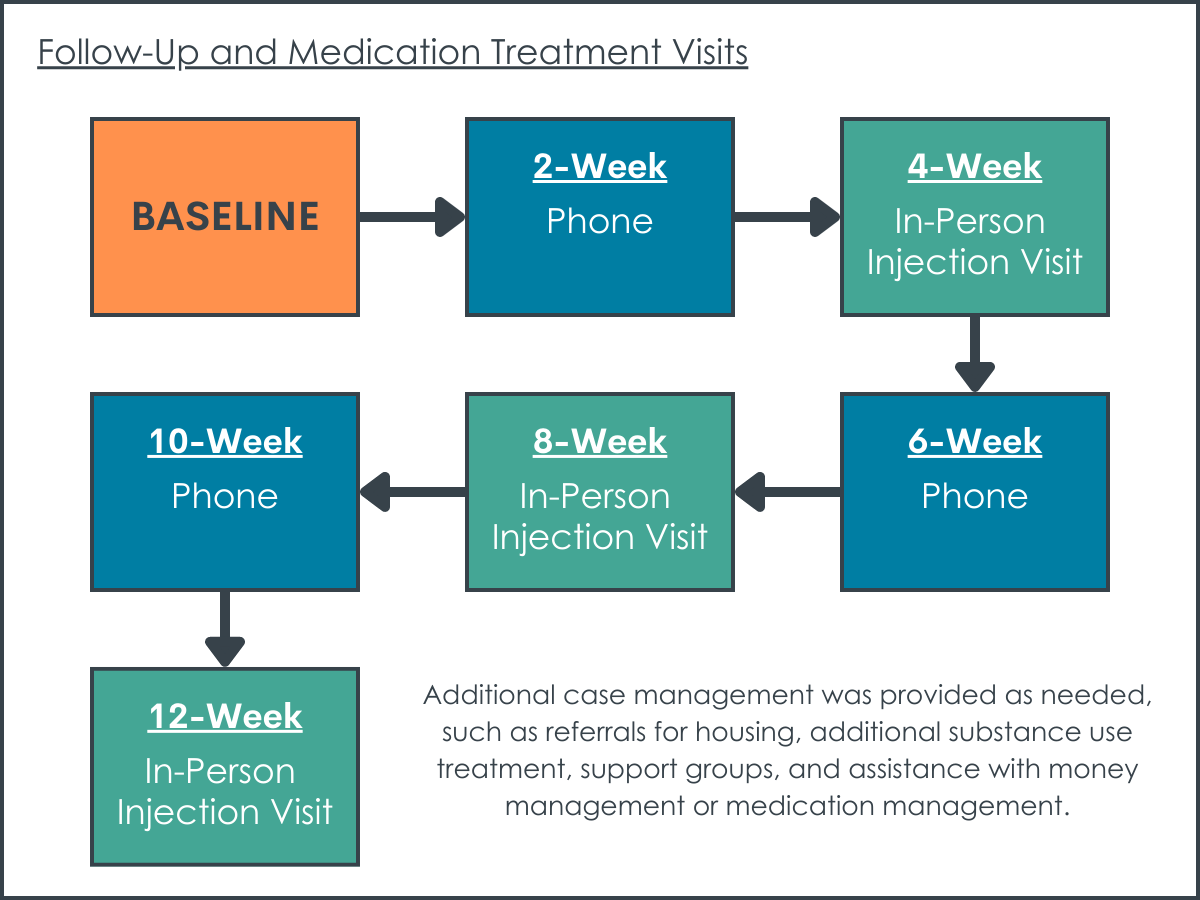 Follow-Up and Medication Treatment Visits

BASELINE

2-Week
Phone

4-Week
In-Person Injection Visit

6-Week
Phone

8-Week
In-Person Injection Visit

10-Week
Phone

12-Week
In-Person Injection Visit

Additional case management was provided as needed, such as referrals for housing, additional substance use treatment, support groups, and assistance with money management or medication management.